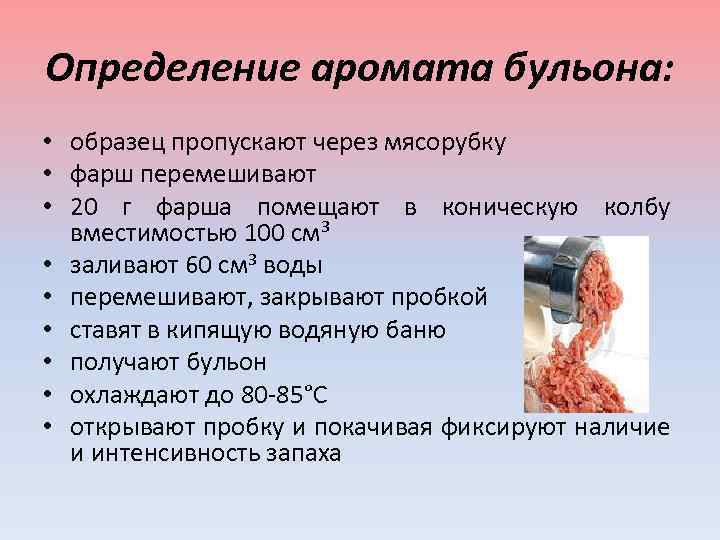 Определение аромата бульона:

• образец пропускают через мясорубку
• фарш перемешивают
• 20 г фарша помещают в коническую колбу вместимостью 100 см$^3$
• заливают 60 см$^3$ воды
• перемешивают, закрывают пробкой
• ставят в кипящую водяную баню
• получают бульон
• охлаждают до 80-85°С
• открывают пробку и покачивая фиксируют наличие и интенсивность запаха